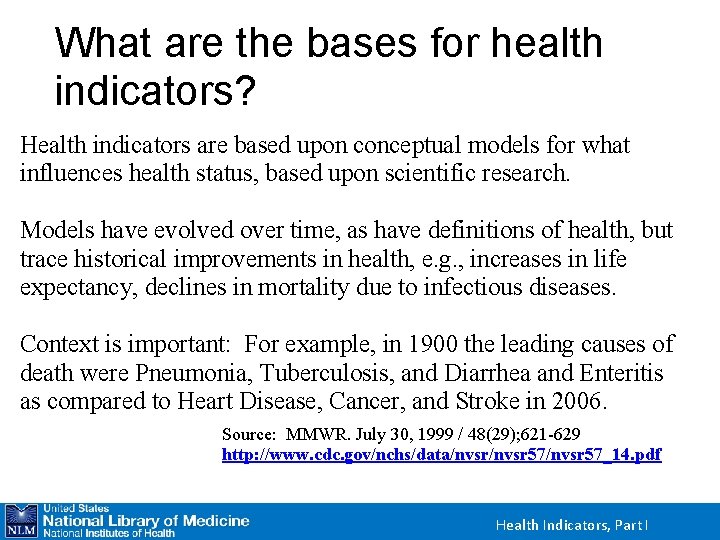 What are the bases for health indicators?

Health indicators are based upon conceptual models for what influences health status, based upon scientific research.

Models have evolved over time, as have definitions of health, but trace historical improvements in health, e.g., increases in life expectancy, declines in mortality due to infectious diseases.

Context is important: For example, in 1900 the leading causes of death were Pneumonia, Tuberculosis, and Diarrhea and Enteritis as compared to Heart Disease, Cancer, and Stroke in 2006.

Source: MMWR. July 30, 1999 / 48(29);621-629
http://www.cdc.gov/nchs/data/nvsr/nvsr57/nvsr57_14.pdf

NLM United States National Library of Medicine National Institutes of Health

Health Indicators, Part I